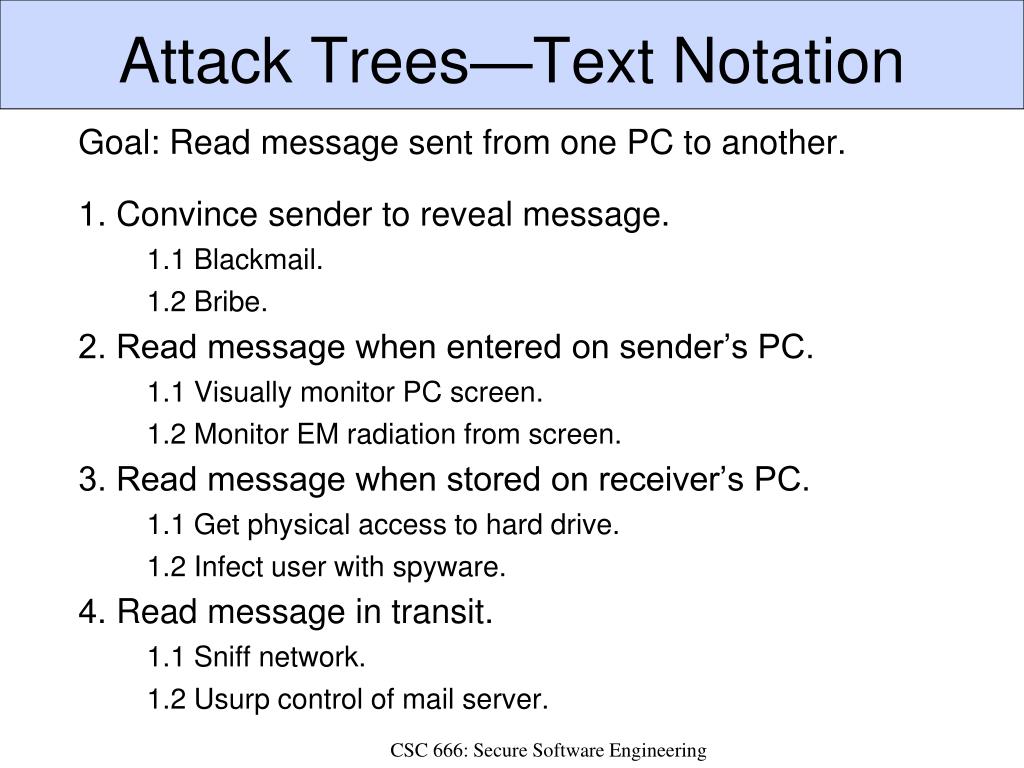 Attack Trees—Text Notation

Goal: Read message sent from one PC to another.

1. Convince sender to reveal message.

1.1 Blackmail.

1.2 Bribe.

2. Read message when entered on sender’s PC.

1.1 Visually monitor PC screen.

1.2 Monitor EM radiation from screen.

3. Read message when stored on receiver’s PC.

1.1 Get physical access to hard drive.

1.2 Infect user with spyware.

4. Read message in transit.

1.1 Sniff network.

1.2 Usurp control of mail server.

CSC 666: Secure Software Engineering